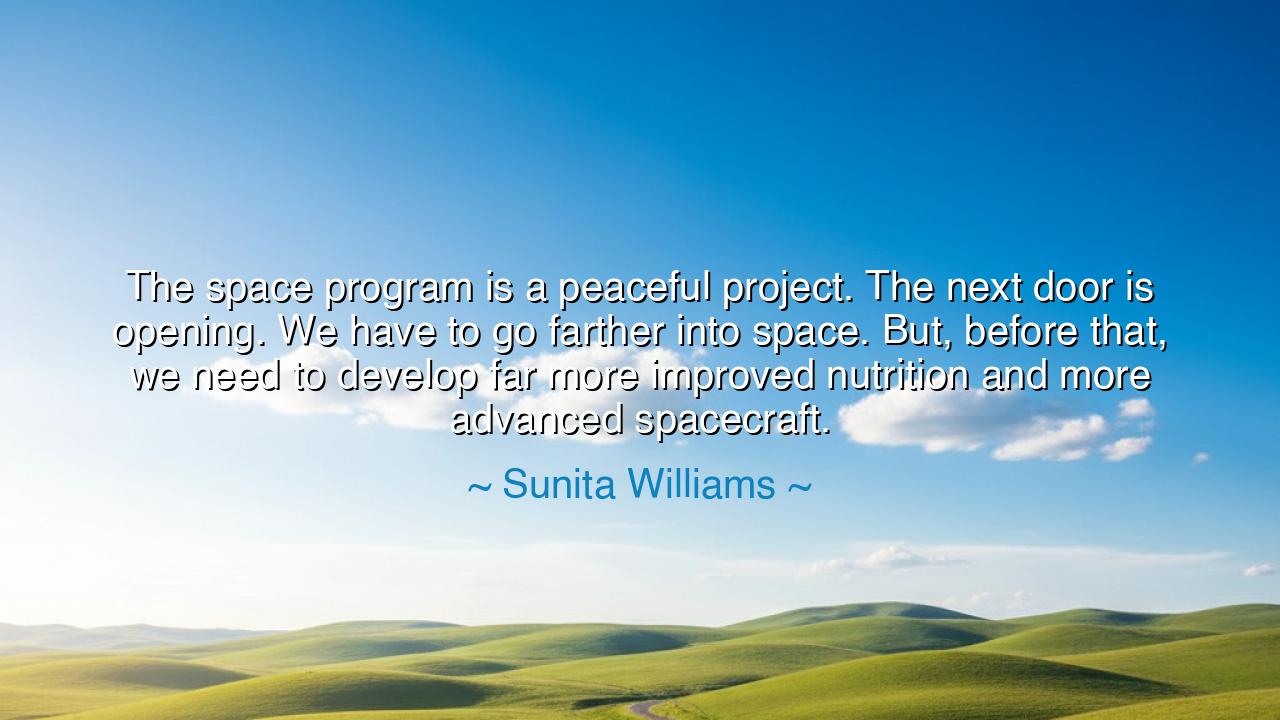 The space program is a peaceful project. The next door is opening. We have to go farther into space. But, before that, we need to develop far more improved nutrition and more advanced spacecraft.

~ Sunita Williams ~